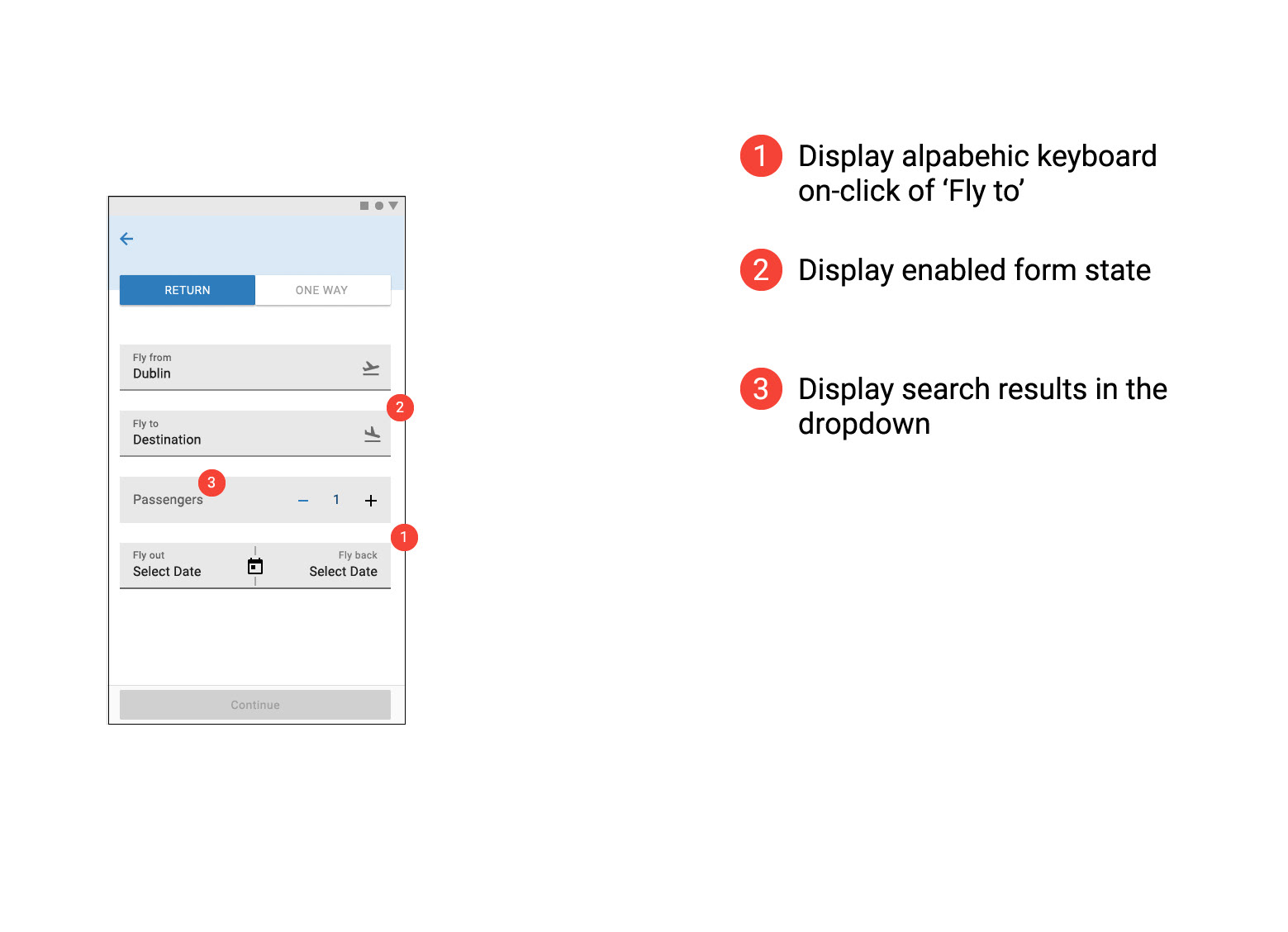 RETURN

ONE WAY

Fly from
Dublin

2

Fly to
Destination

3

Passengers – 1 +

1

Fly out
Select Date

Fly back
Select Date

Continue

1 Display alpabehic keyboard on-click of ‘Fly to’

2 Display enabled form state

3 Display search results in the dropdown